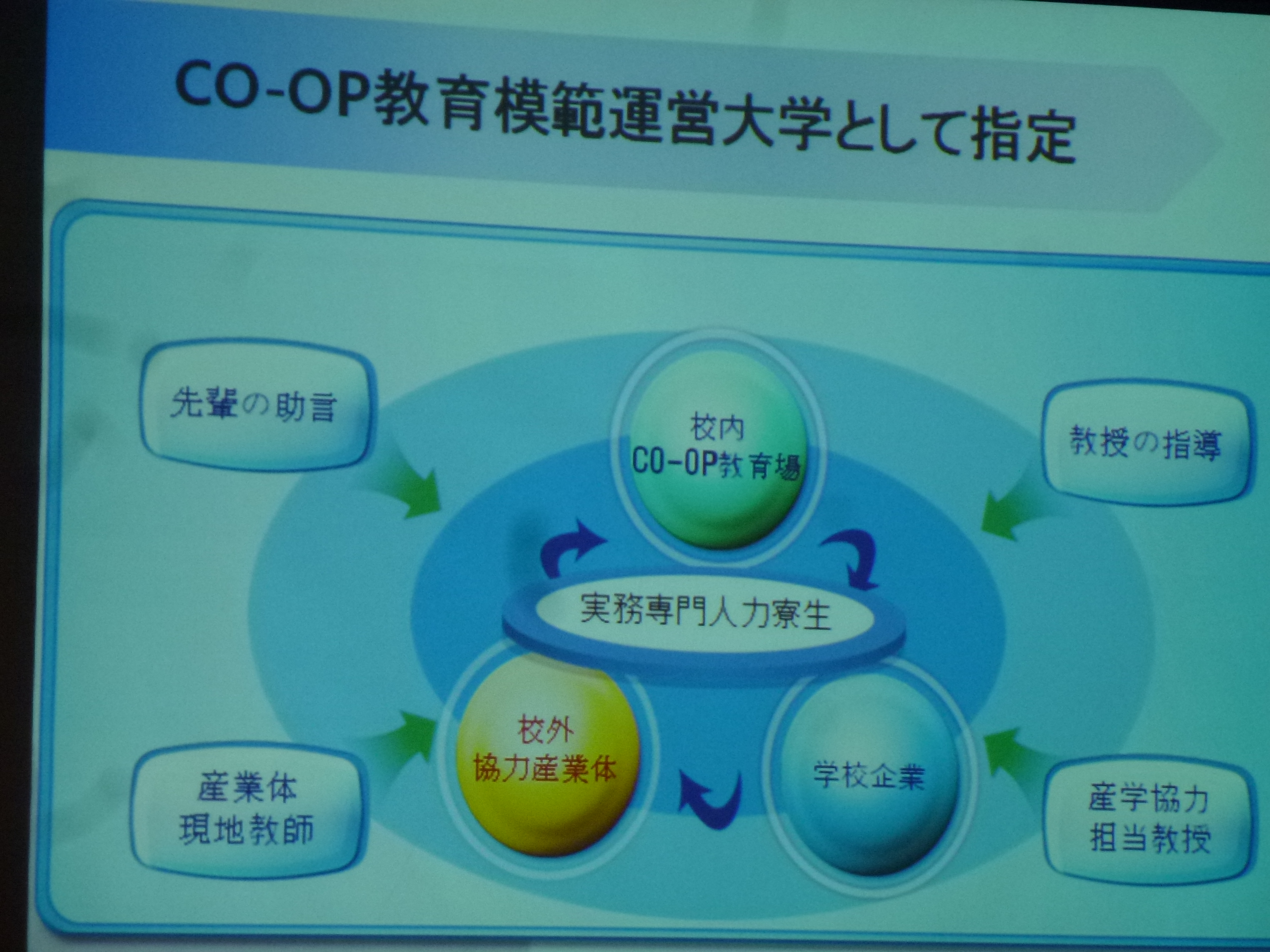 CO-OP教育模範運営大学として指定

先輩の助言

校内
CO-OP教育場

教授の指導

実務専門人力寮生

産業体
現地教師

校外
協力産業体

学校企業

産学協力
担当教授